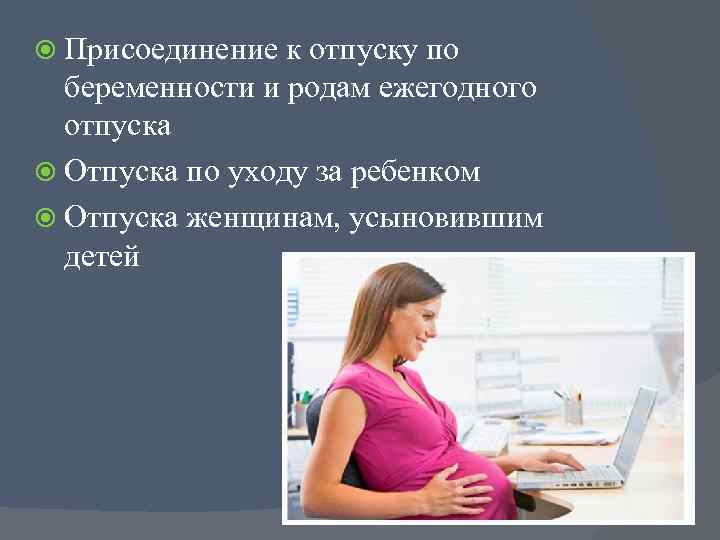 Присоединение к отпуску по беременности и родам ежегодного отпуска

Отпуска по уходу за ребенком

Отпуска женщинам, усыновившим детей